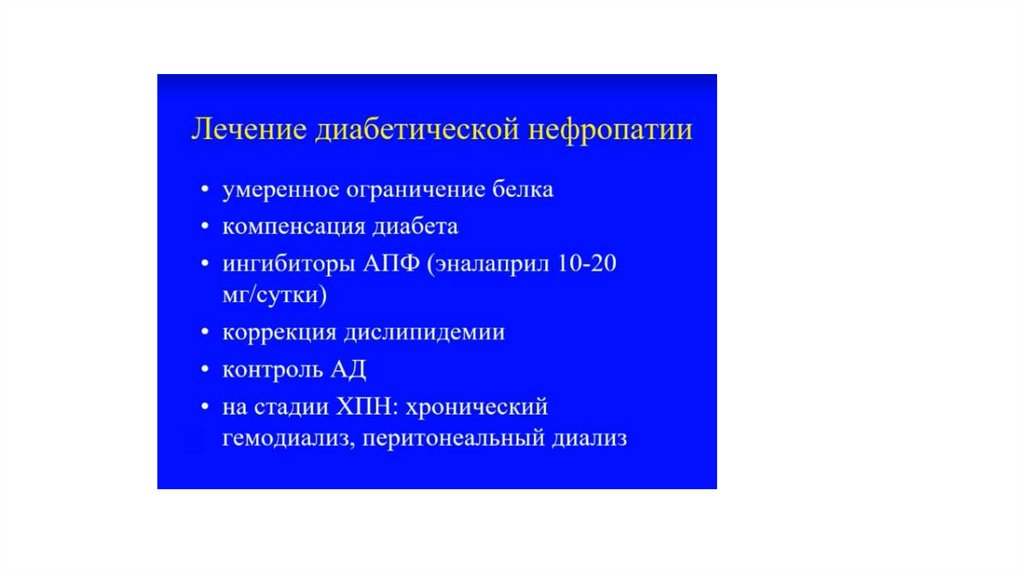 Лечение диабетической нефропатии

• умеренное ограничение белка
• компенсация диабета
• ингибиторы АПФ (эналаприл 10-20 мг/сутки)
• коррекция дислипидемии
• контроль АД
• на стадии ХПН: хронический гемодиализ, перитонеальный диализ